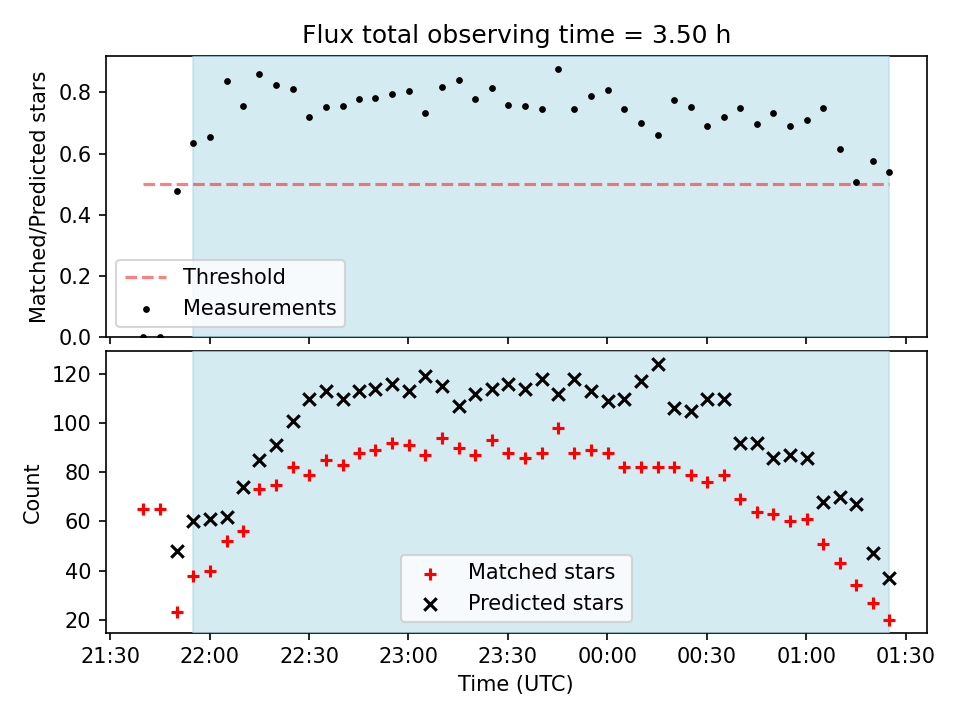 Flux total observing time = 3.50 h

Matched/Predicted stars

0.8
0.6
0.4
0.2
0.0

Threshold
Measurements

Count

120
100
80
60
40
20

Matched stars
Predicted stars

21:30 22:00 22:30 23:00 23:30 00:00 00:30 01:00 01:30

Time (UTC)